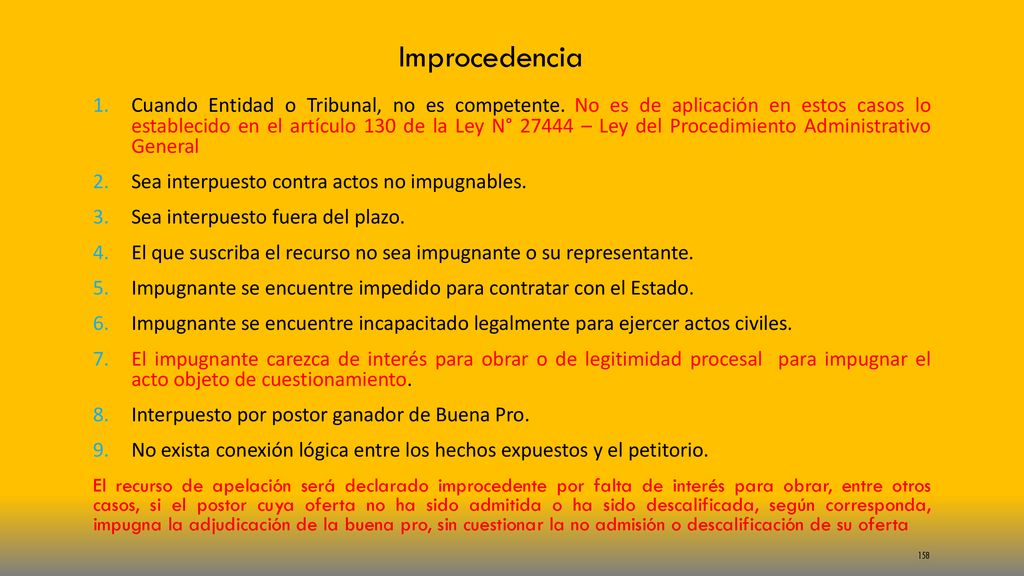 Improcedencia

1. Cuando Entidad o Tribunal, no es competente. No es de aplicación en estos casos lo establecido en el artículo 130 de la Ley N° 27444 – Ley del Procedimiento Administrativo General
2. Sea interpuesto contra actos no impugnables.
3. Sea interpuesto fuera del plazo.
4. El que suscriba el recurso no sea impugnante o su representante.
5. Impugnante se encuentre impedido para contratar con el Estado.
6. Impugnante se encuentre incapacitado legalmente para ejercer actos civiles.
7. El impugnante carezca de interés para obrar o de legitimidad procesal para impugnar el acto objeto de cuestionamiento.
8. Interpuesto por postor ganador de Buena Pro.
9. No exista conexión lógica entre los hechos expuestos y el petitorio.

El recurso de apelación será declarado improcedente por falta de interés para obrar, entre otros casos, si el postor cuya oferta no ha sido admitida o ha sido descalificada, según corresponda, impugna la adjudicación de la buena pro, sin cuestionar la no admisión o descalificación de su oferta

158